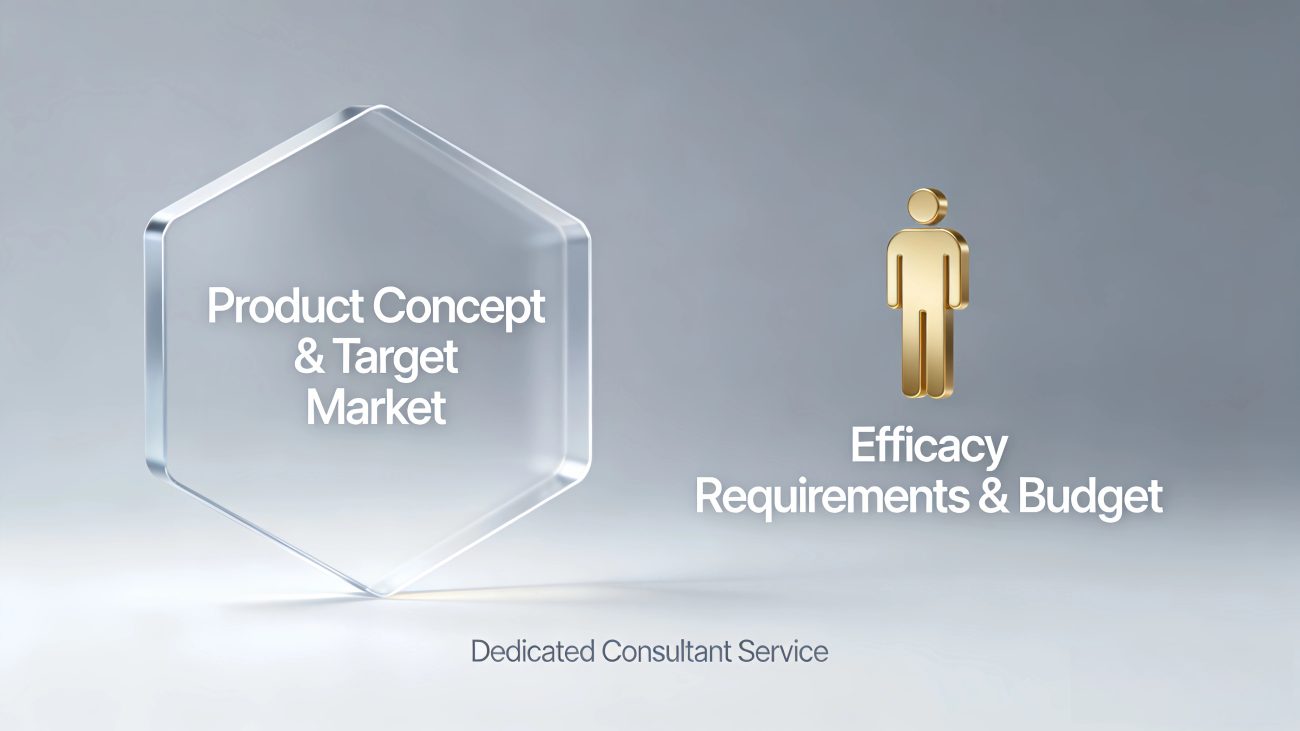 Product Concept & Target Market

Efficacy Requirements & Budget

Dedicated Consultant Service